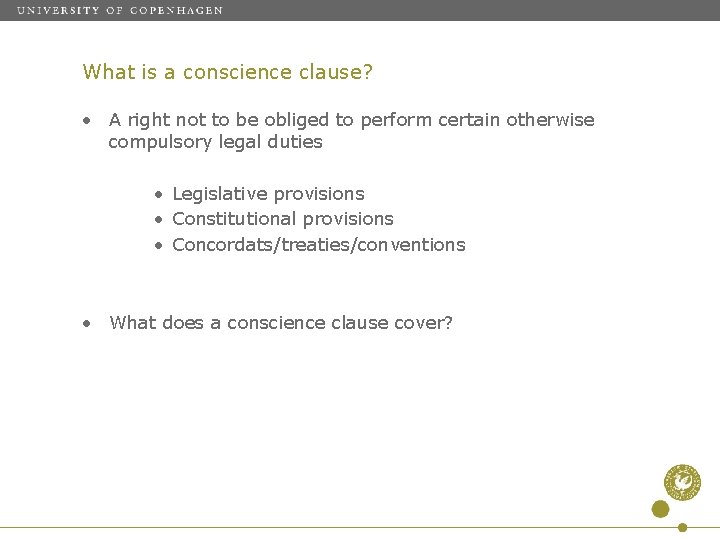 UNIVERSITY OF COPENHAGEN

What is a conscience clause?

• A right not to be obliged to perform certain otherwise compulsory legal duties

• Legislative provisions
• Constitutional provisions
• Concordats/treaties/conventions

• What does a conscience clause cover?